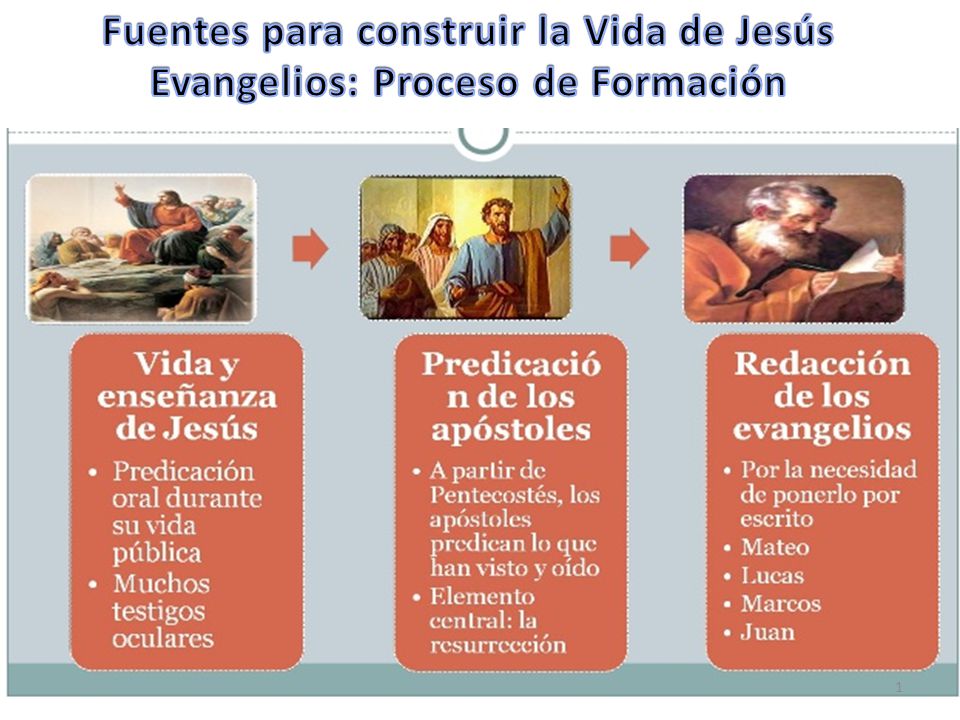 Fuentes para construir la Vida de Jesús
Evangelios: Proceso de Formación

Vida y enseñanza de Jesús

• Predicación oral durante su vida pública
• Muchos testigos oculares

Predicació n de los apóstoles

• A partir de Pentecostés, los apóstoles predican lo que han visto y oído
• Elemento central: la resurrección

Redacción de los evangelios

• Por la necesidad de ponerlo por escrito
• Mateo
• Lucas
• Marcos
• Juan

1